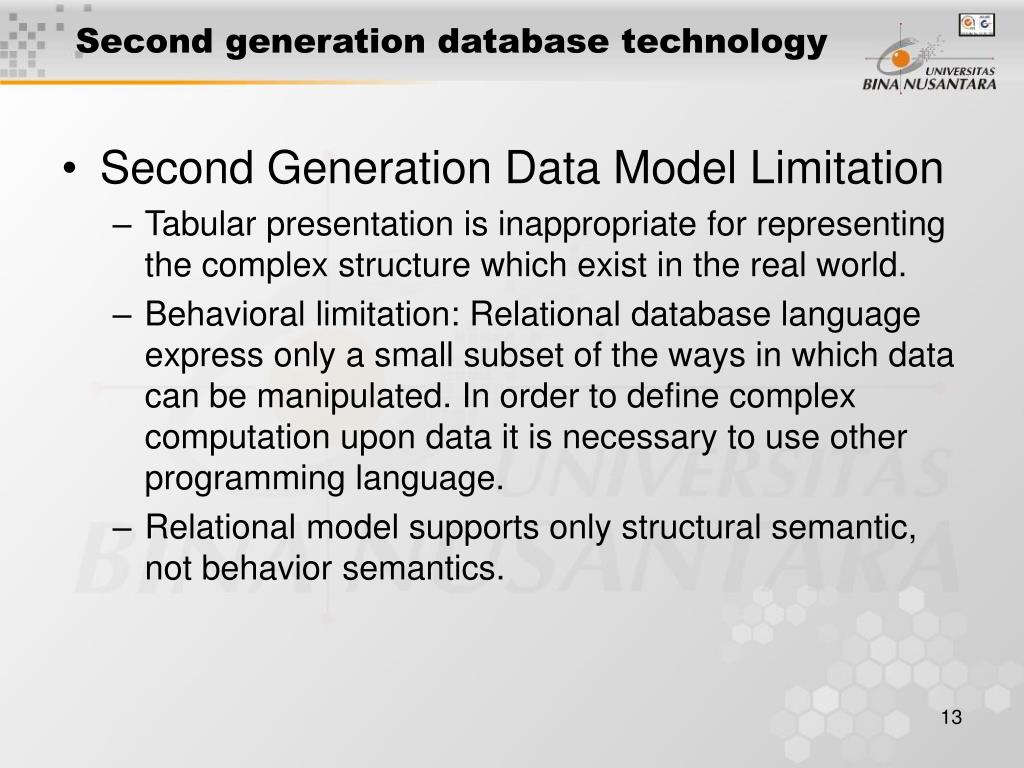 Second generation database technology

UNIVERSITAS BINA NUSANTARA

• Second Generation Data Model Limitation
– Tabular presentation is inappropriate for representing the complex structure which exist in the real world.
– Behavioral limitation: Relational database language express only a small subset of the ways in which data can be manipulated. In order to define complex computation upon data it is necessary to use other programming language.
– Relational model supports only structural semantic, not behavior semantics.

13